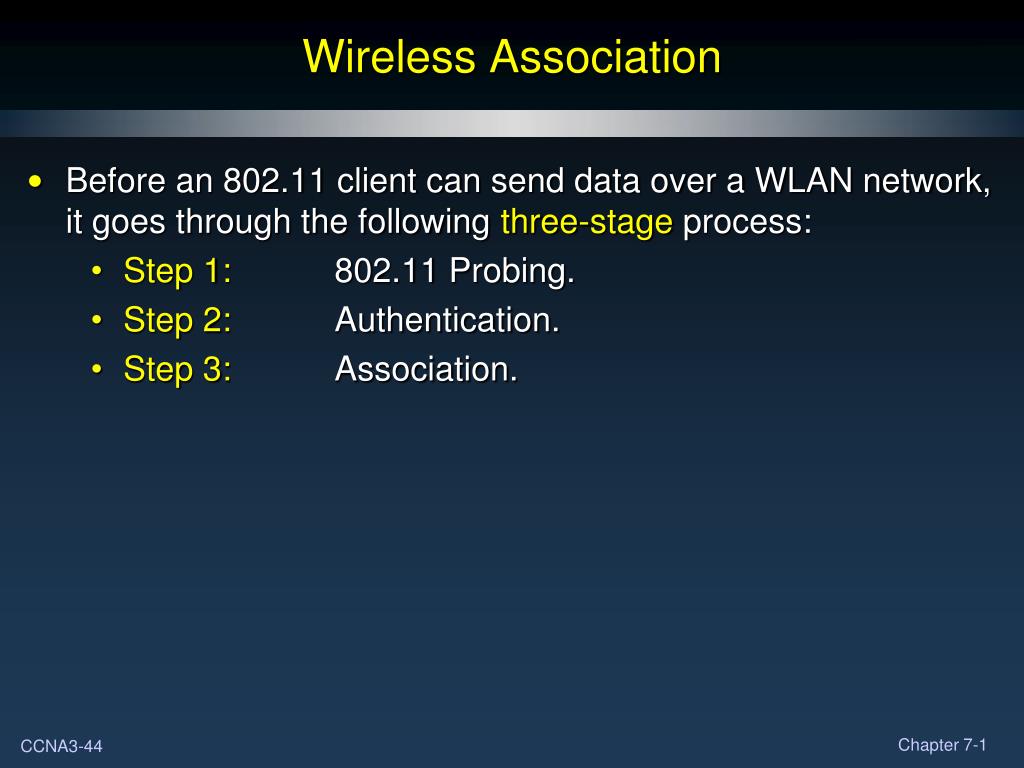 Wireless Association

• Before an 802.11 client can send data over a WLAN network, it goes through the following three-stage process:
 • Step 1: 802.11 Probing.
 • Step 2: Authentication.
 • Step 3: Association.

CCNA3-44

Chapter 7-1